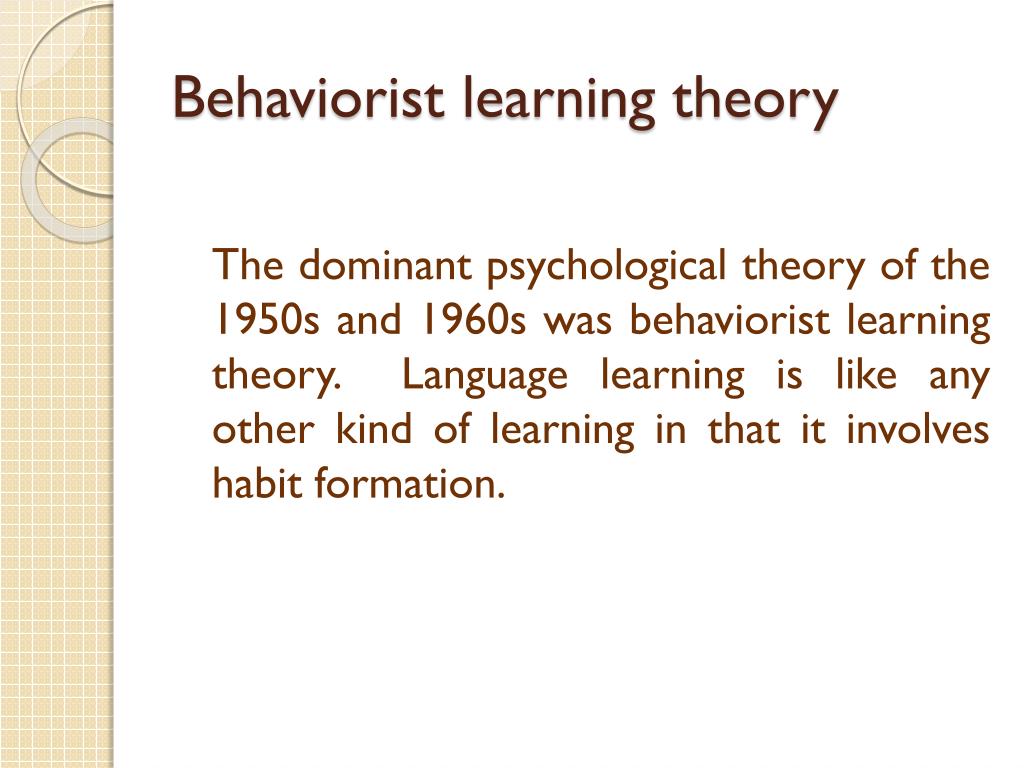 Behaviorist learning theory

The dominant psychological theory of the 1950s and 1960s was behaviorist learning theory. Language learning is like any other kind of learning in that it involves habit formation.